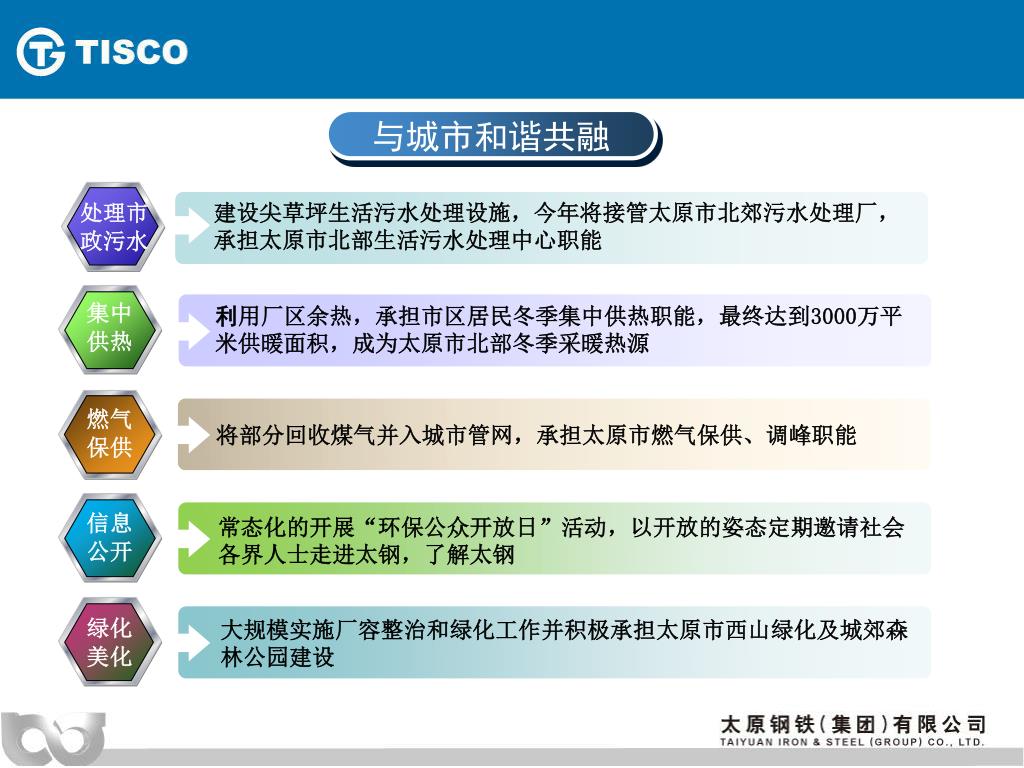 TISCO

与城市和谐共融

处理市政污水

建设尖草坪生活污水处理设施，今年将接管太原市北郊污水处理厂，承担太原市北部生活污水处理中心职能

集中供热

利用厂区余热，承担市区居民冬季集中供热职能，最终达到3000万平米供暖面积，成为太原市北部冬季采暖热源

燃气保供

将部分回收煤气并入城市管网，承担太原市燃气保供、调峰职能

信息公开

常态化的开展“环保公众开放日”活动，以开放的姿态定期邀请社会各界人士走进太钢，了解太钢

绿化美化

大规模实施厂容整治和绿化工作并积极承担太原市西山绿化及城郊森林公园建设

太原钢铁（集团）有限公司
TAIYUAN IRON & STEEL (GROUP) CO., LTD.